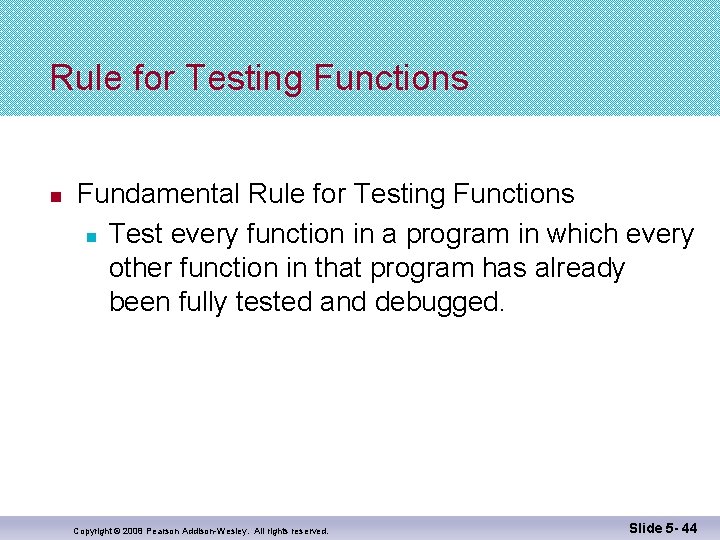 Rule for Testing Functions

- Fundamental Rule for Testing Functions
  - Test every function in a program in which every other function in that program has already been fully tested and debugged.

Copyright © 2008 Pearson Addison-Wesley. All rights reserved.

Slide 5- 44